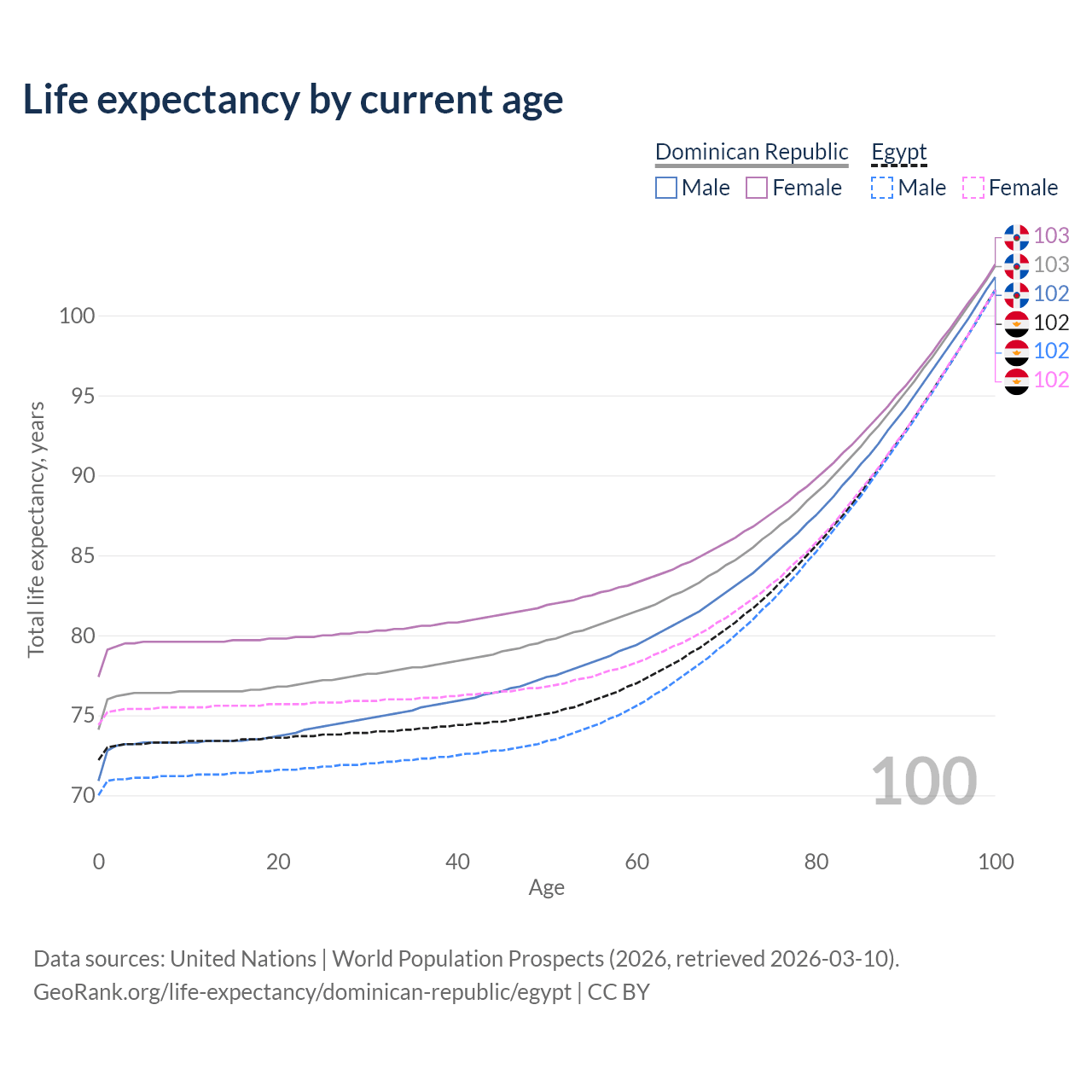 Life expectancy by current age

Dominican Republic
Male Female

Egypt
Male Female

103
103
102
102
102
102

Total life expectancy, years

100
95
90
85
80
75
70

100

0 20 40 60 80 100
Age

Data sources: United Nations | World Population Prospects (2026, retrieved 2026-03-10).
GeoRank.org/life-expectancy/dominican-republic/egypt | CC BY